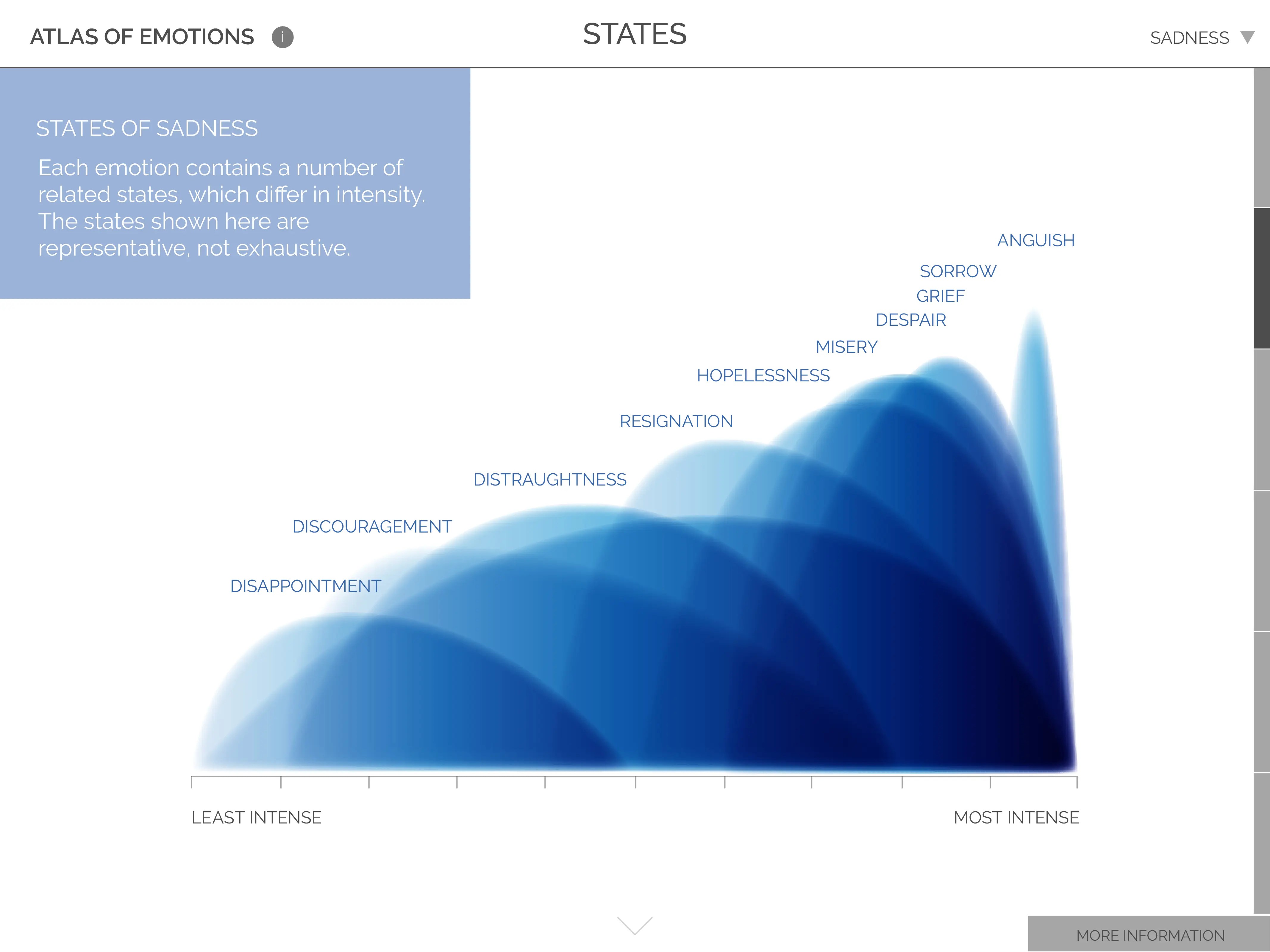 ATLAS OF EMOTIONS i

STATES

SADNESS

STATES OF SADNESS

Each emotion contains a number of related states, which differ in intensity. The states shown here are representative, not exhaustive.

ANGUISH

SORROW

GRIEF

DESPAIR

MISERY

HOPELESSNESS

RESIGNATION

DISTRAUGHTNESS

DISCOURAGEMENT

DISAPPOINTMENT

LEAST INTENSE

MOST INTENSE

MORE INFORMATION